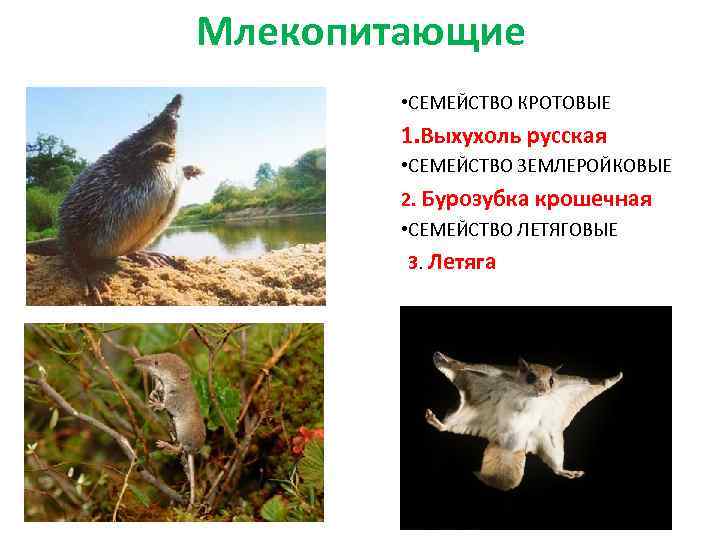 Млекопитающие

•СЕМЕЙСТВО КРОТОВЫЕ

1.Выхухоль русская

•СЕМЕЙСТВО ЗЕМЛЕРОЙКОВЫЕ

2. Бурозубка крошечная

•СЕМЕЙСТВО ЛЕТЯГОВЫЕ

3. Летяга